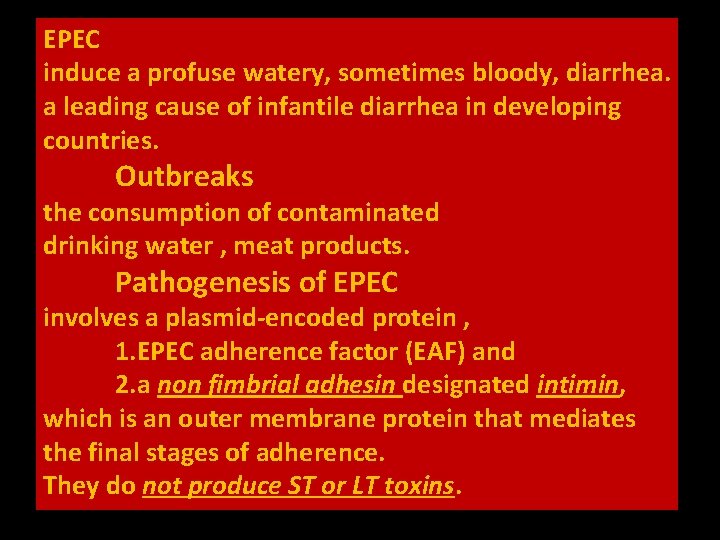 EPEC
induce a profuse watery, sometimes bloody, diarrhea. a leading cause of infantile diarrhea in developing countries.

Outbreaks
the consumption of contaminated drinking water , meat products.

Pathogenesis of EPEC
involves a plasmid-encoded protein ,
1.EPEC adherence factor (EAF) and
2.a non fimbrial adhesin designated intimin, which is an outer membrane protein that mediates the final stages of adherence.
They do not produce ST or LT toxins.